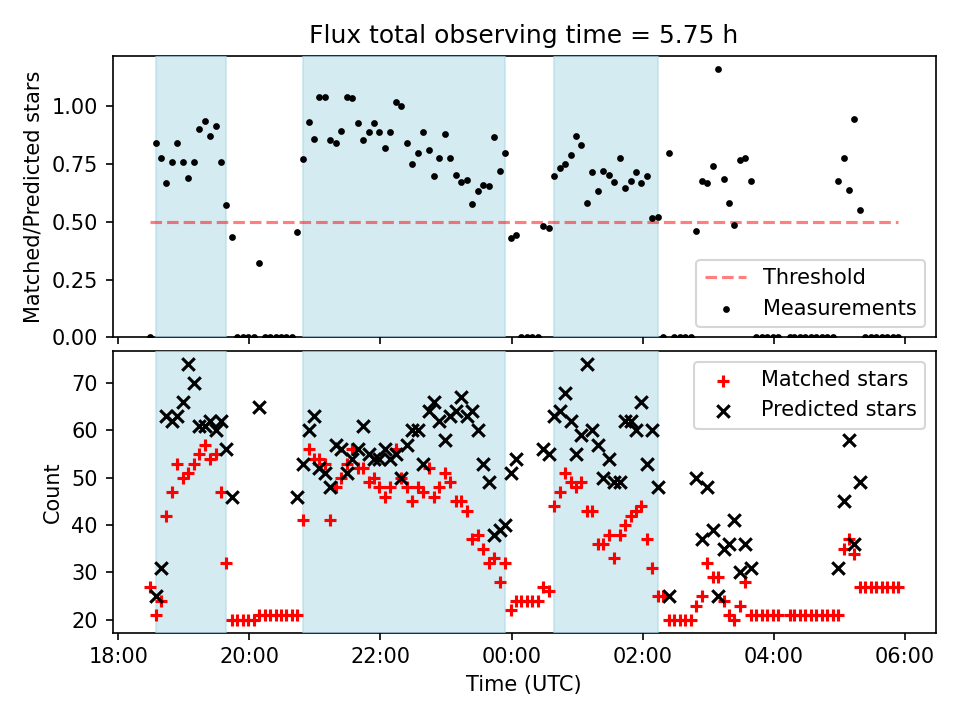 Flux total observing time = 5.75 h

Matched/Predicted stars

1.00
0.75
0.50
0.25
0.00

Threshold
Measurements

Count

70
60
50
40
30
20

Matched stars
Predicted stars

18:00
20:00
22:00
00:00
02:00
04:00
06:00

Time (UTC)